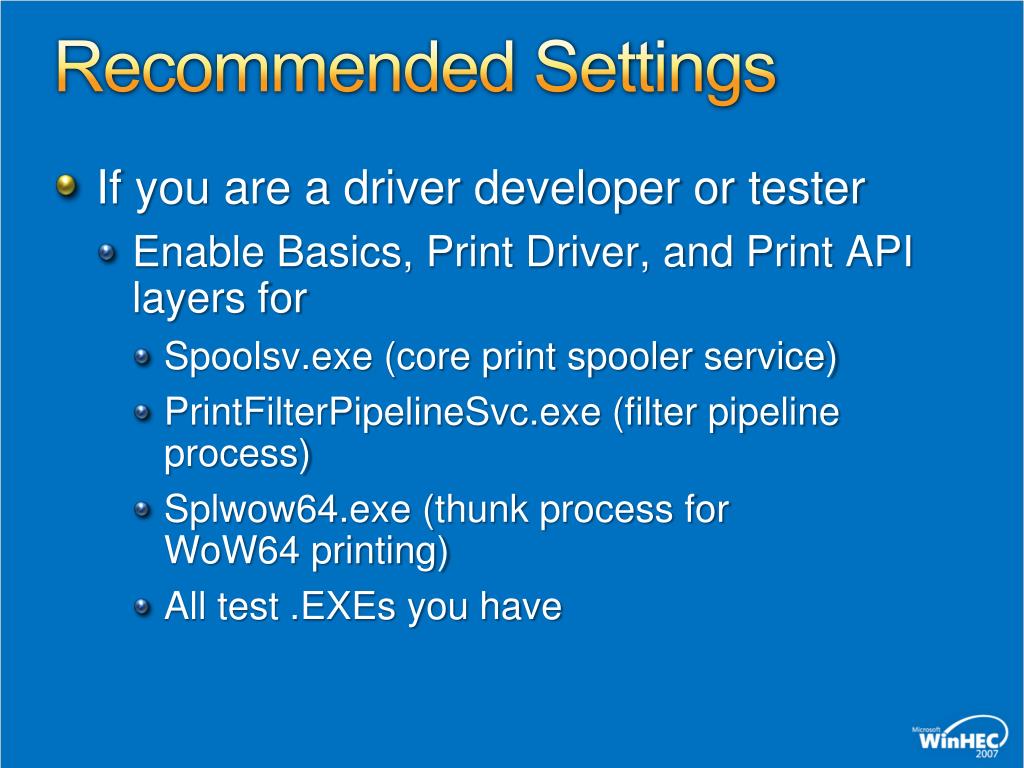 Recommended Settings

If you are a driver developer or tester

Enable Basics, Print Driver, and Print API layers for

Spoolsv.exe (core print spooler service)

PrintFilterPipelineSvc.exe (filter pipeline process)

Splwow64.exe (thunk process for WoW64 printing)

All test .EXEs you have

Microsoft WinHEC 2007